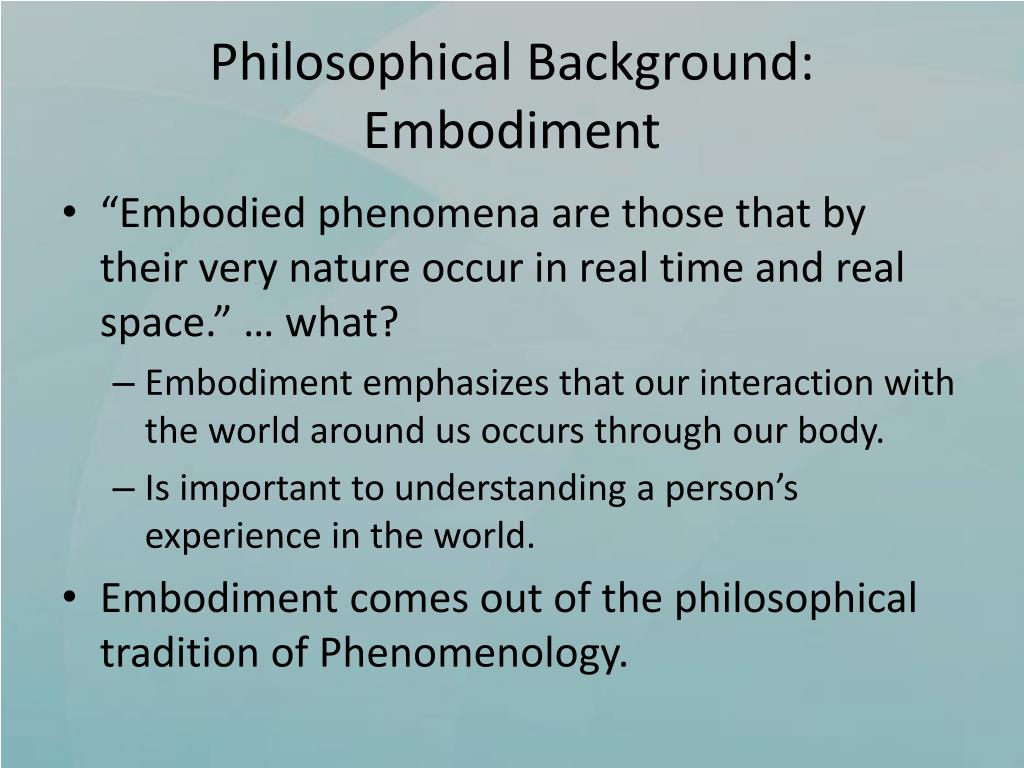 Philosophical Background: Embodiment

• “Embodied phenomena are those that by their very nature occur in real time and real space.” … what?
– Embodiment emphasizes that our interaction with the world around us occurs through our body.
– Is important to understanding a person’s experience in the world.
• Embodiment comes out of the philosophical tradition of Phenomenology.